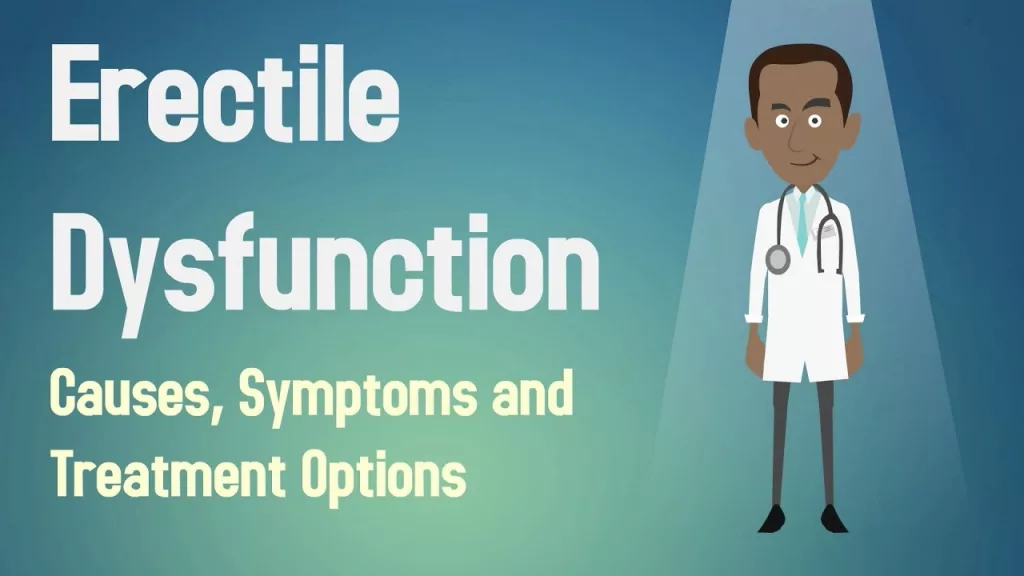 Erectile Dysfunction

Causes, Symptoms and Treatment Options